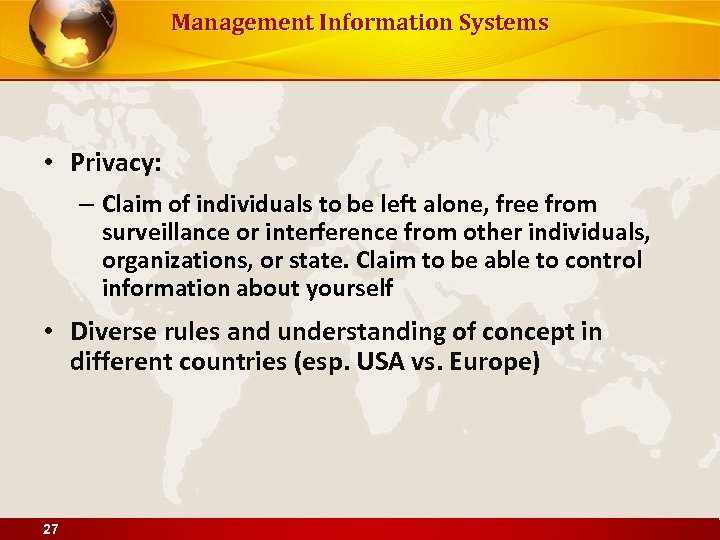 Management Information Systems

• Privacy:

– Claim of individuals to be left alone, free from surveillance or interference from other individuals, organizations, or state. Claim to be able to control information about yourself

• Diverse rules and understanding of concept in different countries (esp. USA vs. Europe)

27